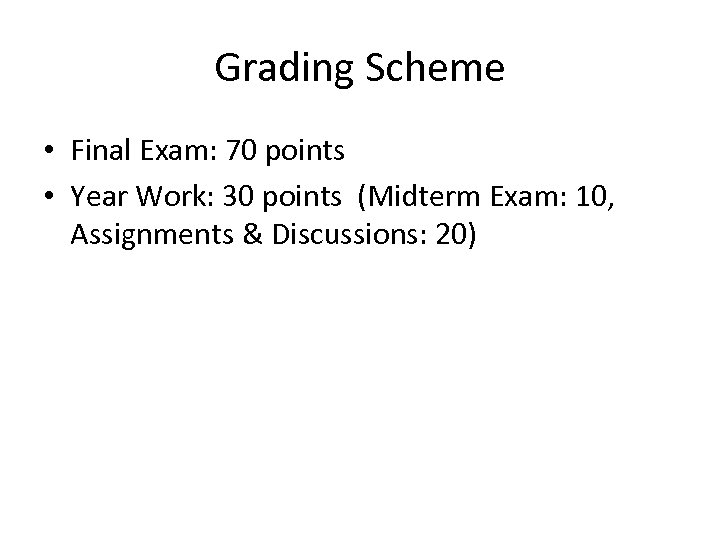 Grading Scheme

• Final Exam: 70 points
• Year Work: 30 points (Midterm Exam: 10, Assignments & Discussions: 20)